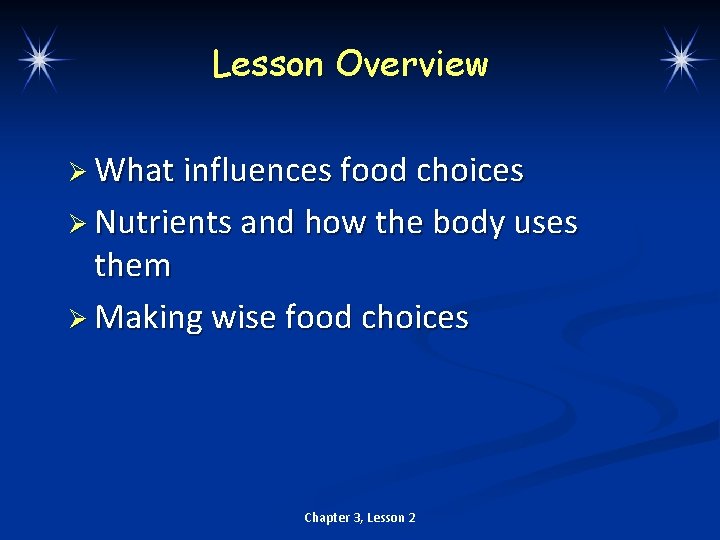 Lesson Overview

➢ What influences food choices

➢ Nutrients and how the body uses them

➢ Making wise food choices

Chapter 3, Lesson 2